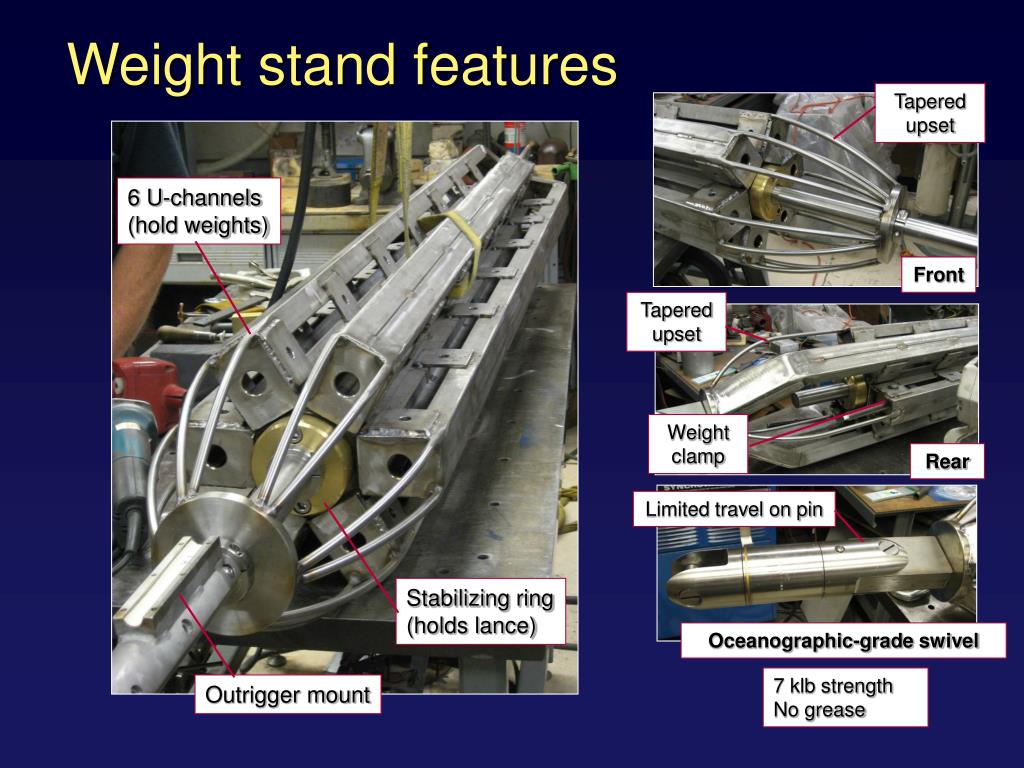 Weight stand features

6 U-channels (hold weights)

Stabilizing ring (holds lance)

Outrigger mount

Tapered upset

Front

Tapered upset

Weight clamp

Rear

Limited travel on pin

Oceanographic-grade swivel

7 klb strength
No grease